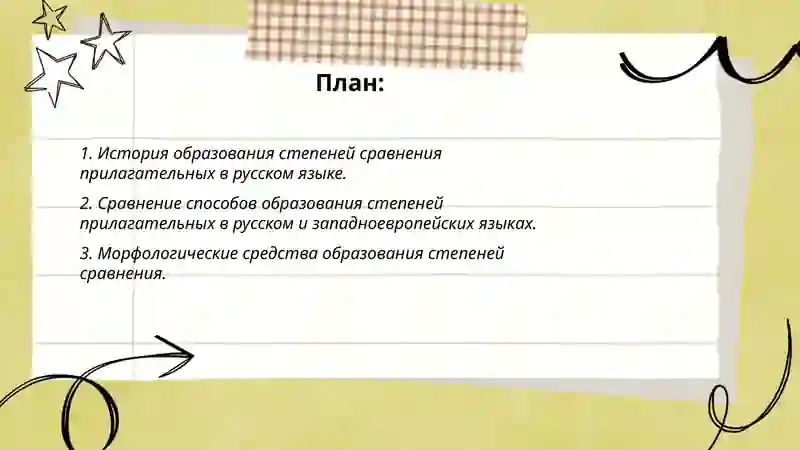 План:

1. История образования степеней сравнения прилагательных в русском языке.

2. Сравнение способов образования степеней прилагательных в русском и западноевропейских языках.

3. Морфологические средства образования степеней сравнения.